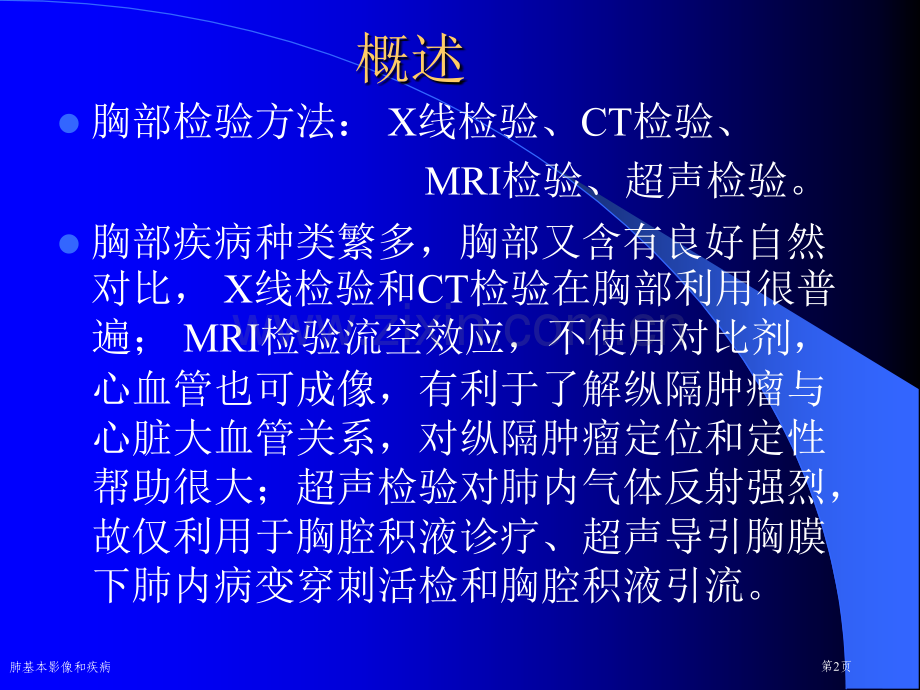 概述

胸部检验方法： X线检验、CT检验、MRI检验、超声检验。

胸部疾病种类繁多，胸部又含有良好自然对比， X线检验和CT检验在胸部利用很普遍； MRI检验流空效应，不使用对比剂，心血管也可成像，有利于了解纵隔肿瘤与心脏大血管关系，对纵隔肿瘤定位和定性帮助很大；超声检验对肺内气体反射强烈，故仅利用于胸腔积液诊疗、超声导引胸膜下肺内病变穿刺活检和胸腔积液引流。

肺基本影像和疾病

第2页